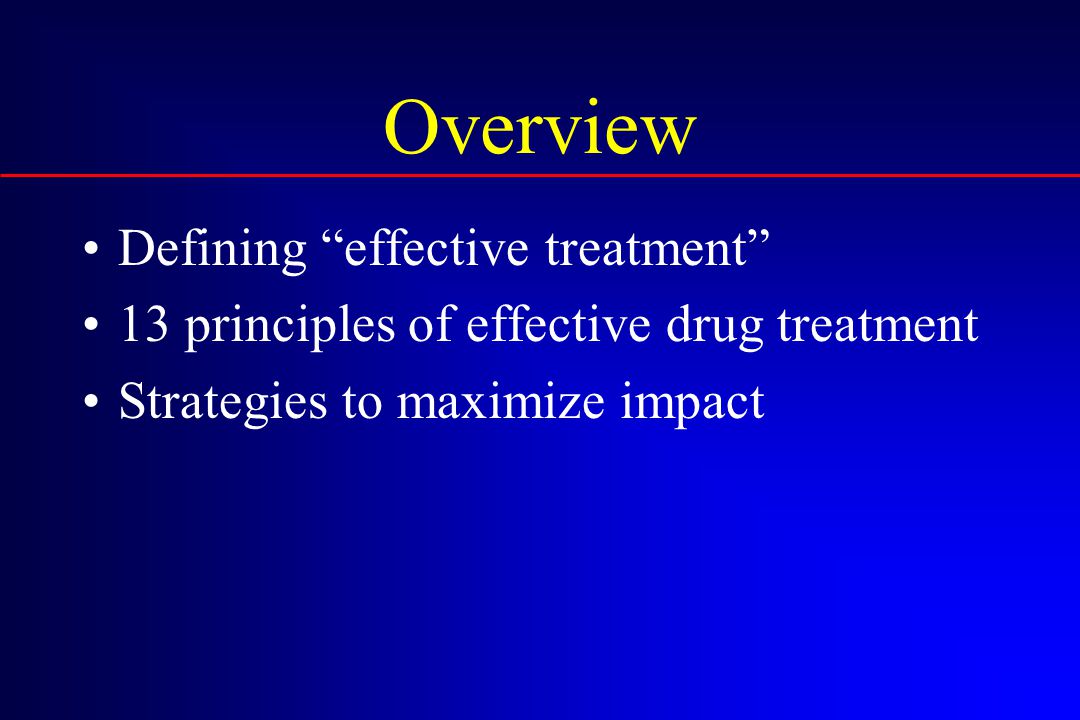 Overview

• Defining “effective treatment”
• 13 principles of effective drug treatment
• Strategies to maximize impact